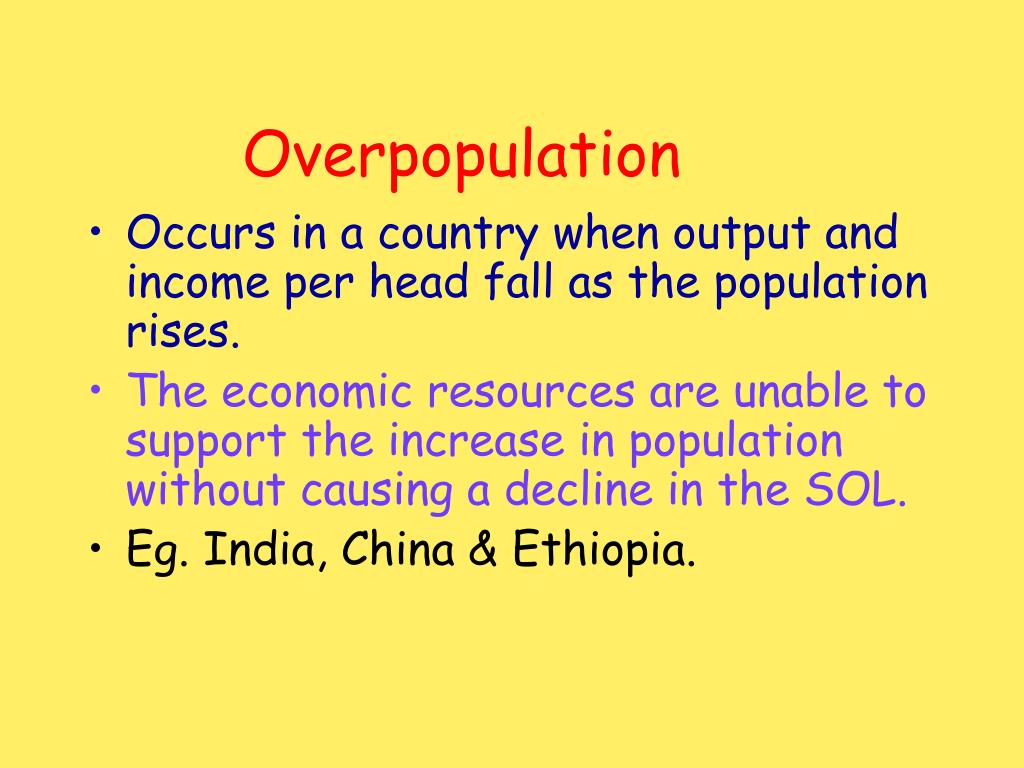 Overpopulation

• Occurs in a country when output and income per head fall as the population rises.
• The economic resources are unable to support the increase in population without causing a decline in the SOL.
• Eg. India, China & Ethiopia.